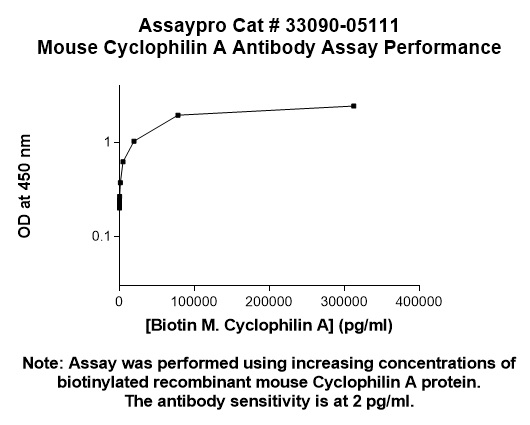 Assaypro Cat # 33090-05111
Mouse Cyclophilin A Antibody Assay Performance

OD at 450 nm

1

0.1

0 100000 200000 300000 400000

[Biotin M. Cyclophilin A] (pg/ml)

Note: Assay was performed using increasing concentrations of biotinylated recombinant mouse Cyclophilin A protein. The antibody sensitivity is at 2 pg/ml.